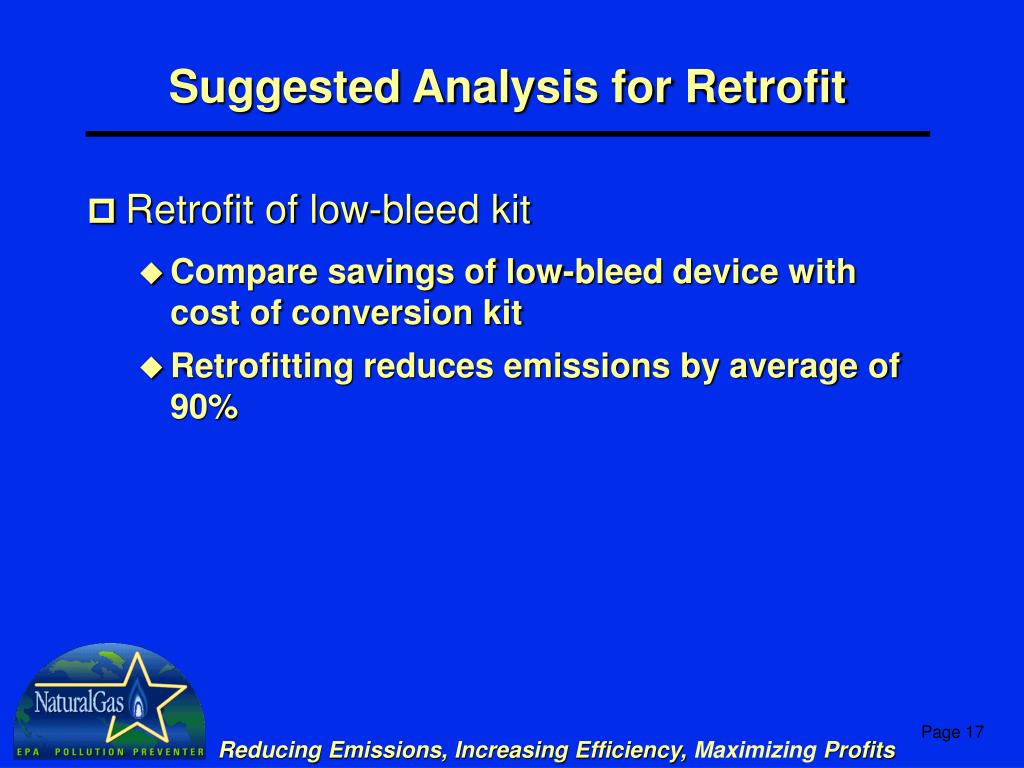 Suggested Analysis for Retrofit

Retrofit of low-bleed kit

Compare savings of low-bleed device with cost of conversion kit

Retrofitting reduces emissions by average of 90%

NaturalGas

EPA POLLUTION PREVENTER

Reducing Emissions, Increasing Efficiency, Maximizing Profits

Page 17